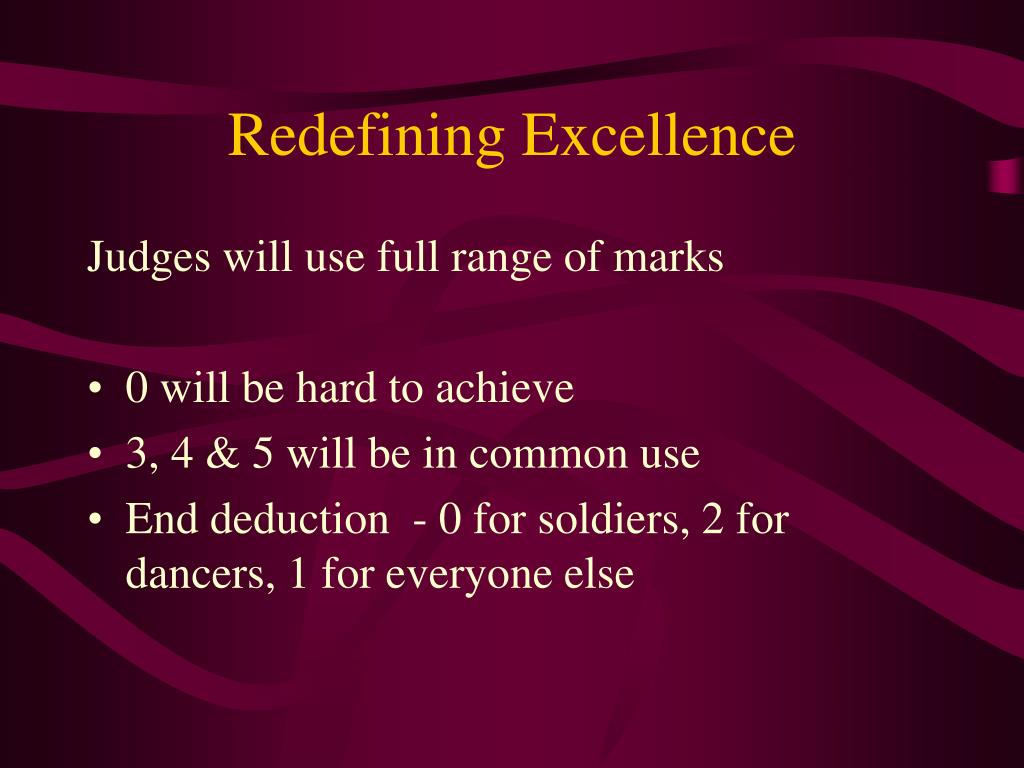 Redefining Excellence

Judges will use full range of marks

• 0 will be hard to achieve
• 3, 4 & 5 will be in common use
• End deduction - 0 for soldiers, 2 for dancers, 1 for everyone else